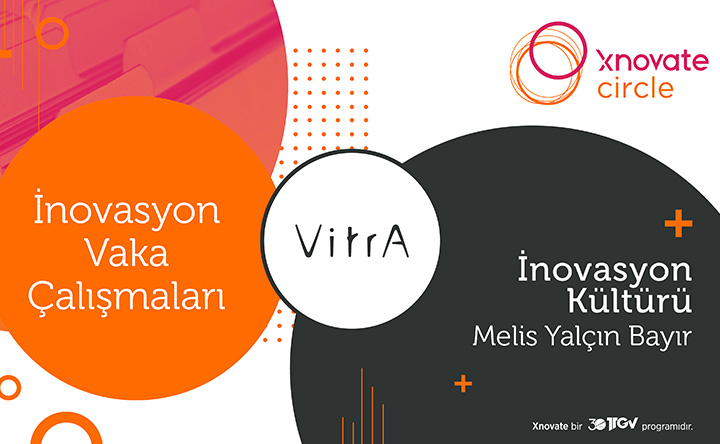 xnovate circle

İnovasyon Vaka Çalışmaları

VitrA

İnovasyon Kültürü
Melis Yalçın Bayır

Xnovate bir 30 TTGV programıdır.